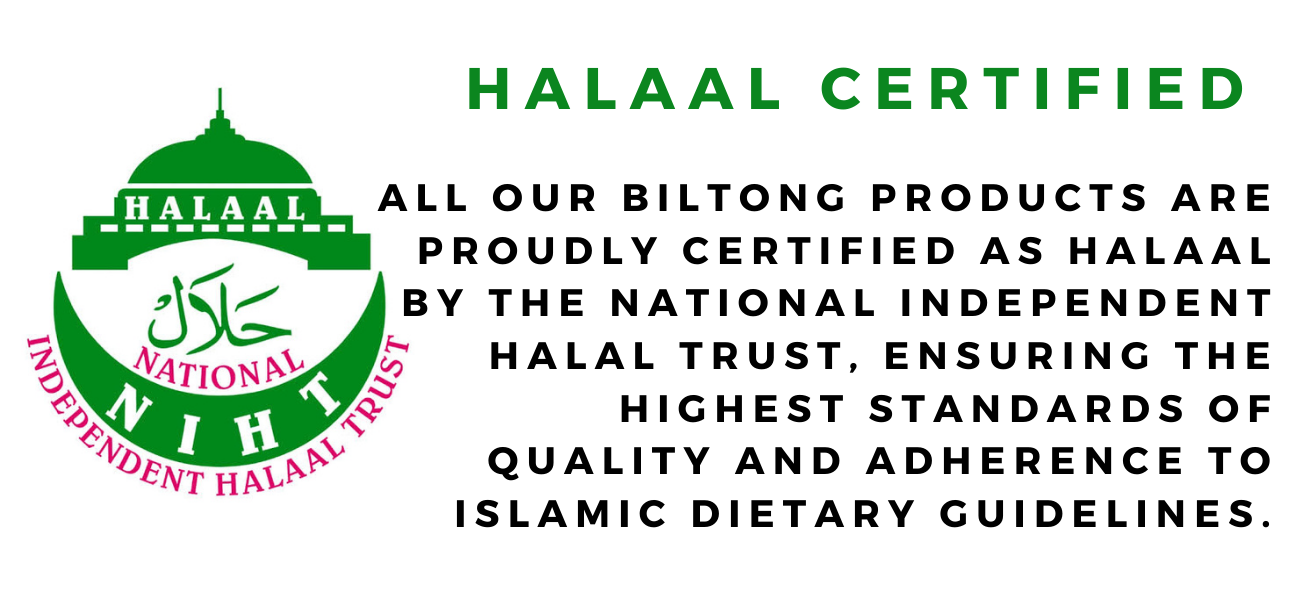 HALAAL
حلال
NATIONAL
NIHT
INDEPENDENT HALAAL TRUST

HALAAL CERTIFIED

ALL OUR BILTONG PRODUCTS ARE PROUDLY CERTIFIED AS HALAAL BY THE NATIONAL INDEPENDENT HALAL TRUST, ENSURING THE HIGHEST STANDARDS OF QUALITY AND ADHERENCE TO ISLAMIC DIETARY GUIDELINES.